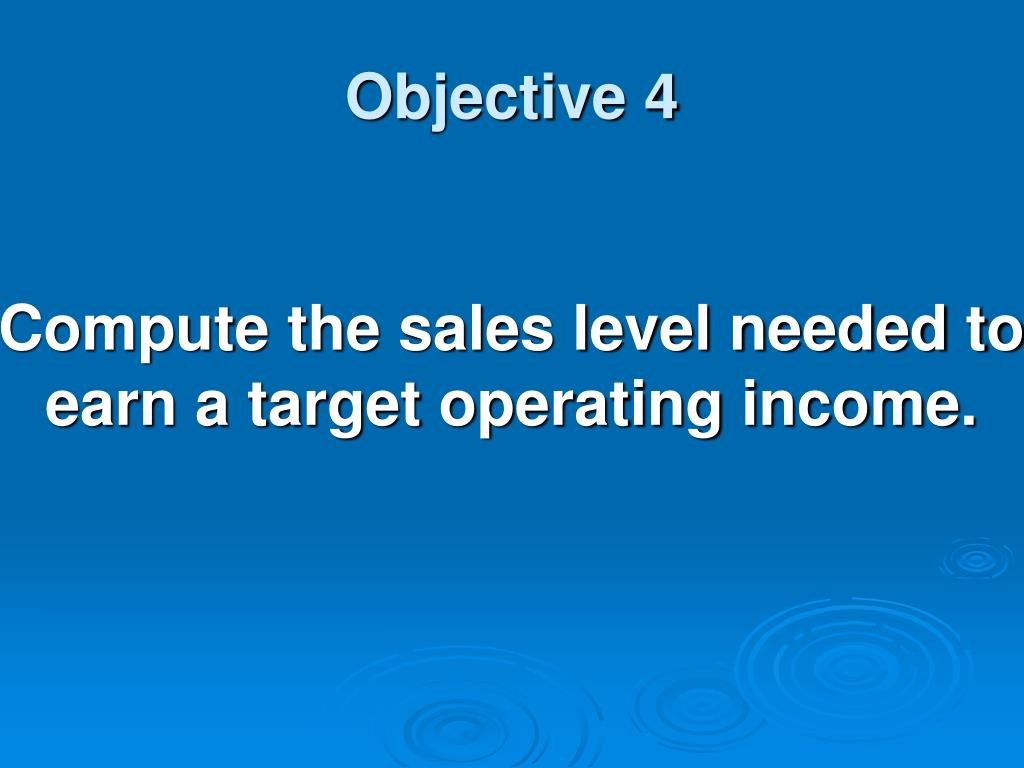 Objective 4

Compute the sales level needed to earn a target operating income.